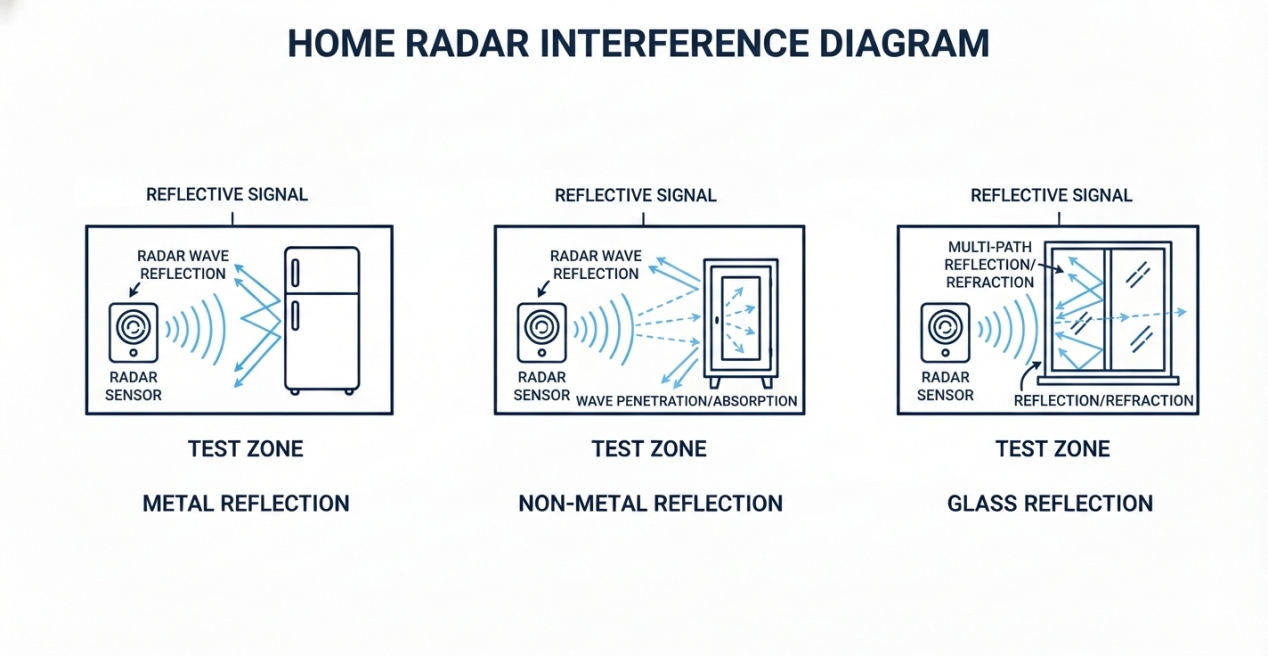 HOME RADAR INTERFERENCE DIAGRAM

REFLECTIVE SIGNAL

RADAR WAVE REFLECTION

RADAR SENSOR

TEST ZONE

METAL REFLECTION

REFLECTIVE SIGNAL

RADAR WAVE REFLECTION

RADAR SENSOR

WAVE PENETRATION/ABSORPTION

TEST ZONE

NON-METAL REFLECTION

REFLECTIVE SIGNAL

MULTI-PATH REFLECTION/ REFRACTION

RADAR SENSOR

REFLECTION/REFRACTION

TEST ZONE

GLASS REFLECTION